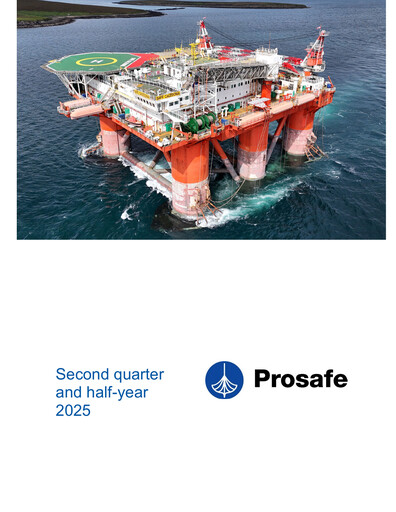 H

Second quarter and half-year 2025

Prosafe